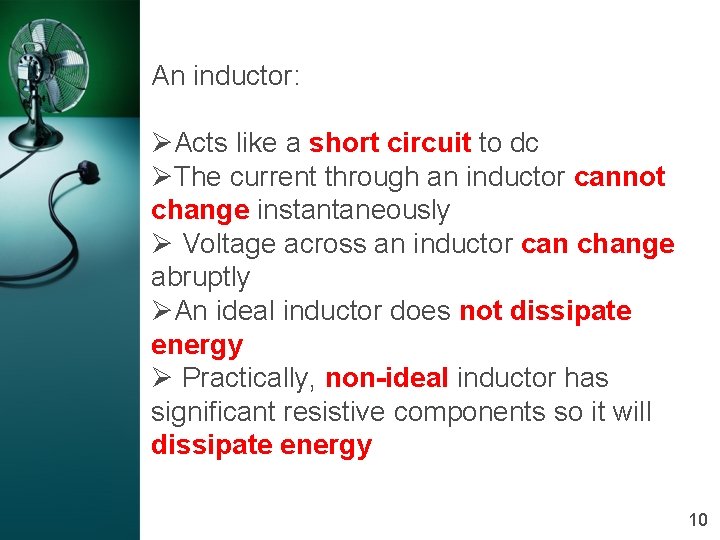 An inductor:

➢Acts like a short circuit to dc
➢The current through an inductor cannot change instantaneously
➢ Voltage across an inductor can change abruptly
➢An ideal inductor does not dissipate energy
➢ Practically, non-ideal inductor has significant resistive components so it will dissipate energy

10